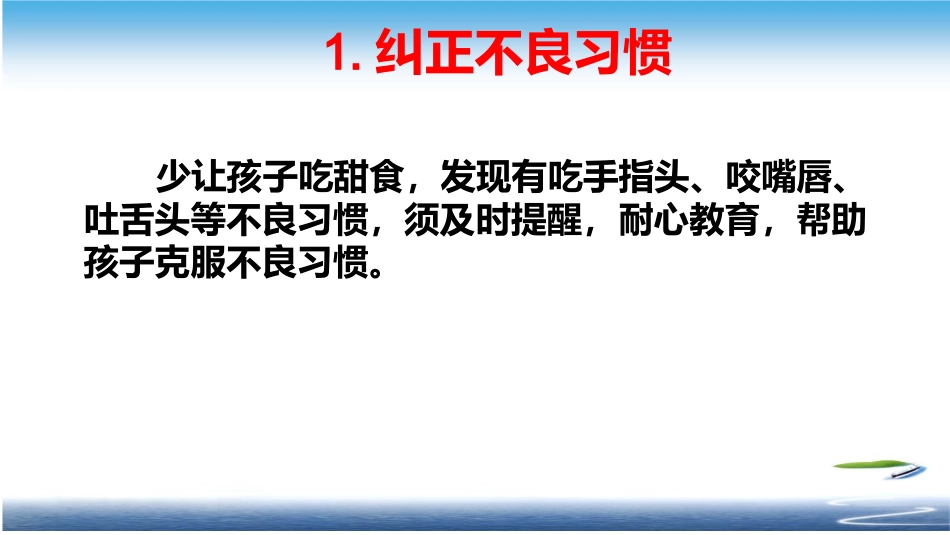 1. 纠正不良习惯

少让孩子吃甜食，发现有吃手指头、咬嘴唇、吐舌头等不良习惯，须及时提醒，耐心教育，帮助孩子克服不良习惯。